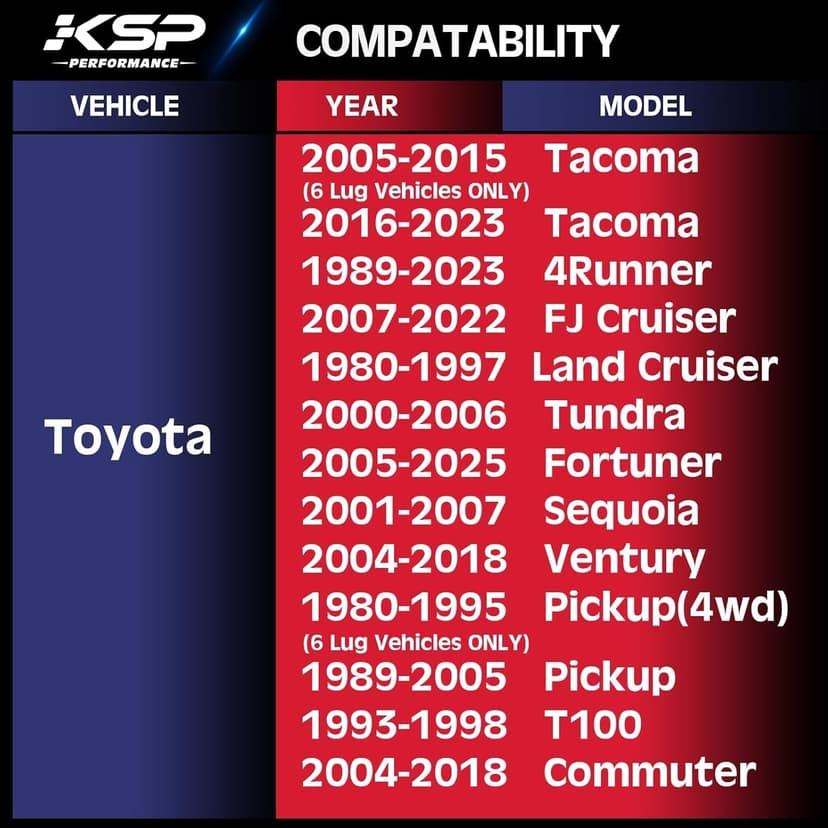 KSP
PERFORMANCE

COMPATABILITY

| VEHICLE | YEAR | MODEL |
|---|---|---|
| Toyota | 2005-2015 (6 Lug Vehicles ONLY) | Tacoma |
| | 2016-2023 | Tacoma |
| | 1989-2023 | 4Runner |
| | 2007-2022 | FJ Cruiser |
| | 1980-1997 | Land Cruiser |
| | 2000-2006 | Tundra |
| | 2005-2025 | Fortuner |
| | 2001-2007 | Sequoia |
| | 2004-2018 | Ventury |
| | 1980-1995 (6 Lug Vehicles ONLY) | Pickup(4wd) |
| | 1989-2005 | Pickup |
| | 1993-1998 | T100 |
| | 2004-2018 | Commuter |